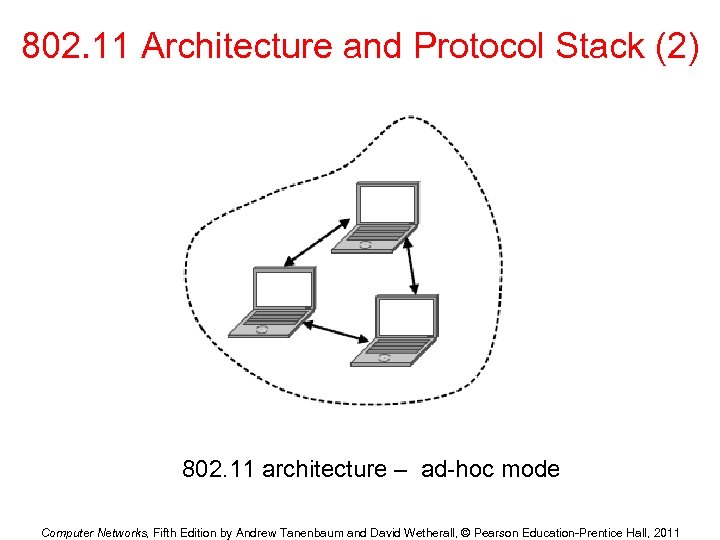 802.11 Architecture and Protocol Stack (2)

802.11 architecture – ad-hoc mode

Computer Networks, Fifth Edition by Andrew Tanenbaum and David Wetherall, © Pearson Education-Prentice Hall, 2011